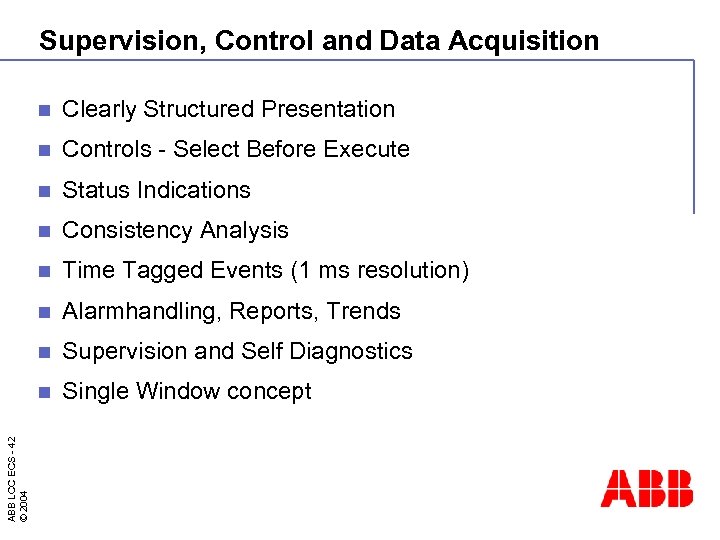 Supervision, Control and Data Acquisition

Clearly Structured Presentation

Controls - Select Before Execute

Status Indications

Consistency Analysis

Time Tagged Events (1 ms resolution)

Alarmhandling, Reports, Trends

Supervision and Self Diagnostics

Single Window concept

ABB LCC ECS - 42
© 2004

ABB